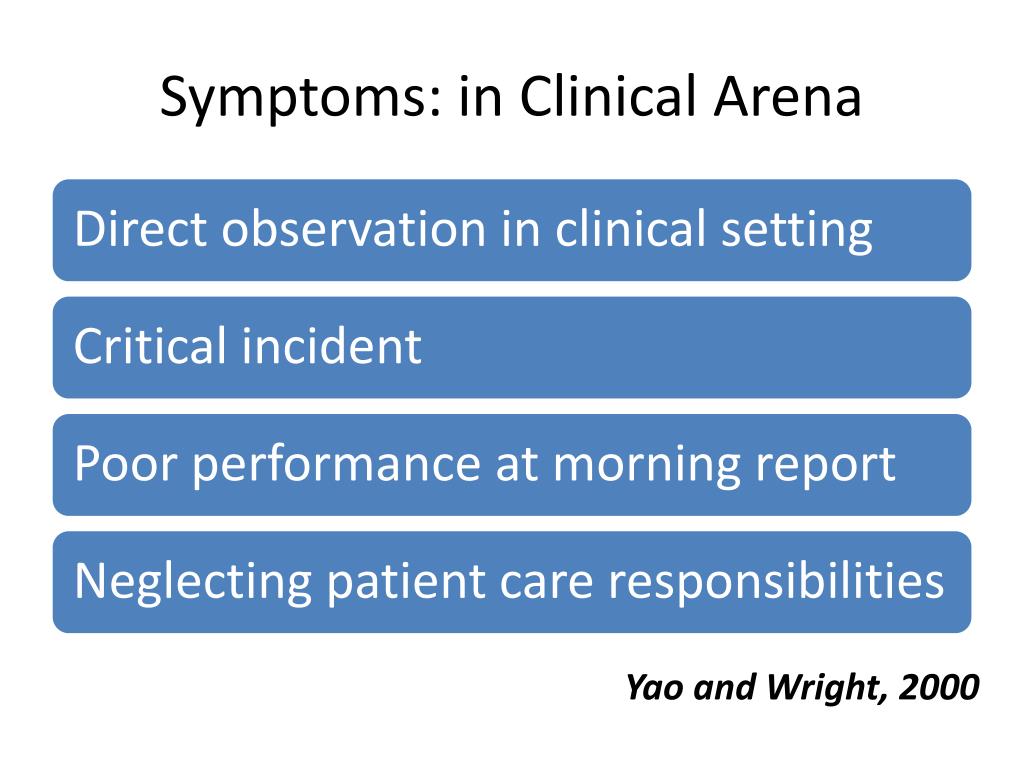 Symptoms: in Clinical Arena

Direct observation in clinical setting

Critical incident

Poor performance at morning report

Neglecting patient care responsibilities

Yao and Wright, 2000